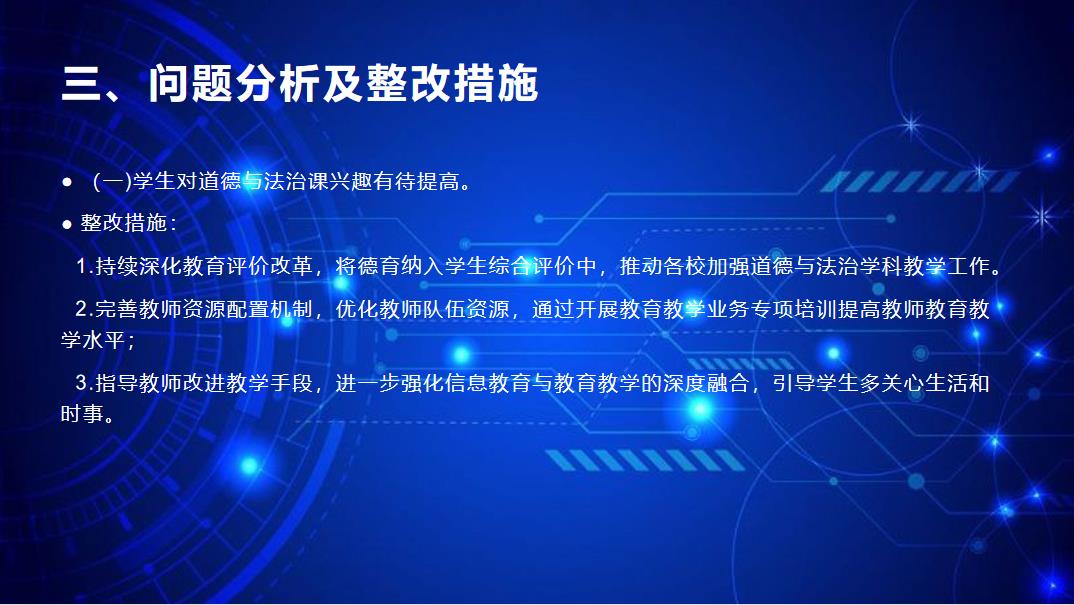 三、问题分析及整改措施

● (一)学生对道德与法治课兴趣有待提高。

● 整改措施：

1.持续深化教育评价改革，将德育纳入学生综合评价中，推动各校加强道德与法治学科教学工作。

2.完善教师资源配置机制，优化教师队伍资源，通过开展教育教学业务专项培训提高教师教育教学水平；

3.指导教师改进教学手段，进一步强化信息教育与教育教学的深度融合，引导学生多关心生活和时事。